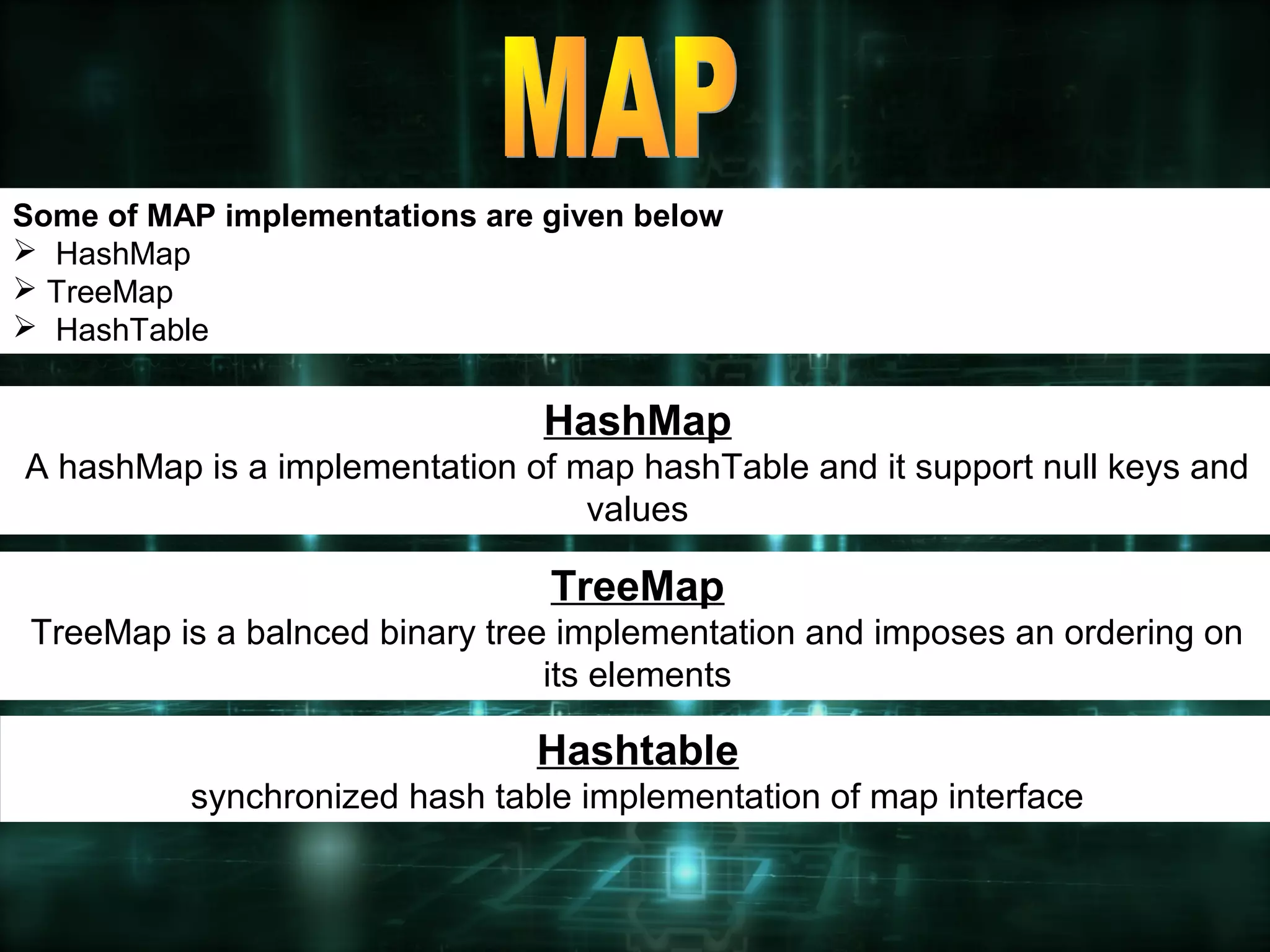 MAP

Some of MAP implementations are given below
➢ HashMap
➢ TreeMap
➢ HashTable

HashMap
A hashMap is a implementation of map hashTable and it support null keys and values

TreeMap
TreeMap is a balnced binary tree implementation and imposes an ordering on its elements

Hashtable
synchronized hash table implementation of map interface